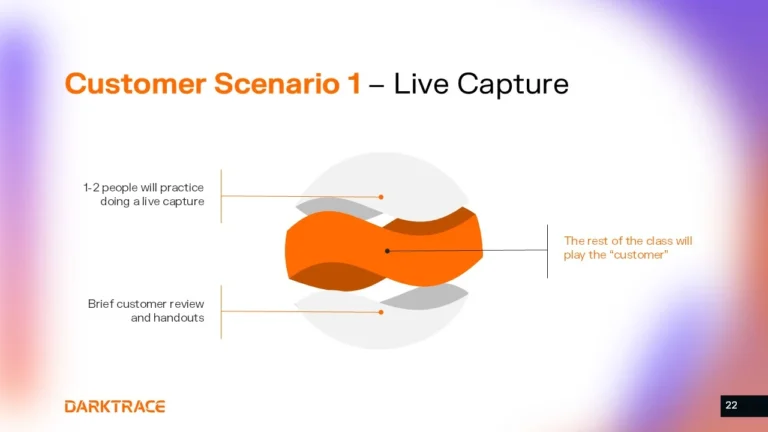 Customer Scenario 1 – Live Capture

1-2 people will practice doing a live capture

Brief customer review and handouts

The rest of the class will play the "customer"

DARKTRACE

22